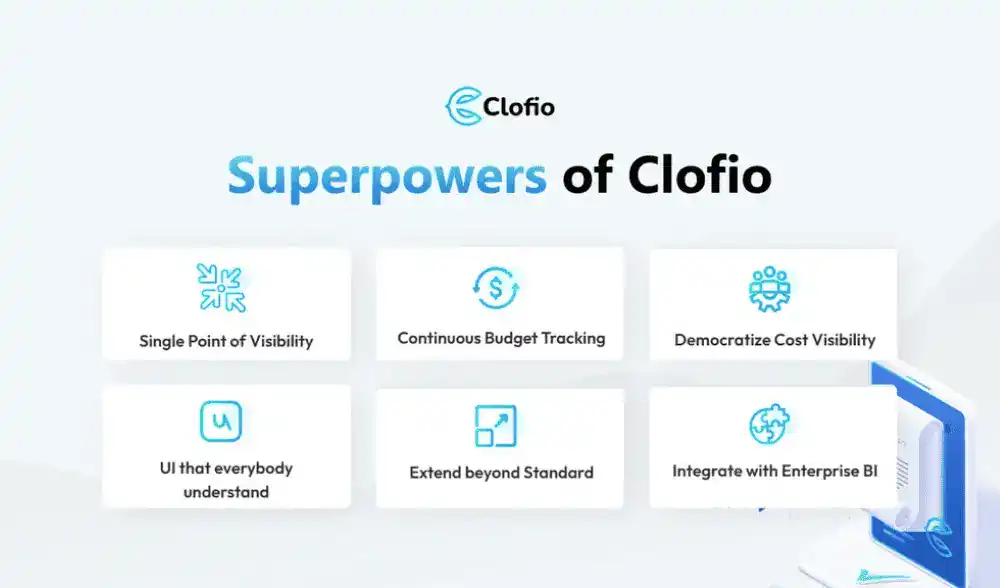 Clofio

Superpowers of Clofio

Single Point of Visibility

Continuous Budget Tracking

Democratize Cost Visibility

UI that everybody understand

Extend beyond Standard

Integrate with Enterprise BI